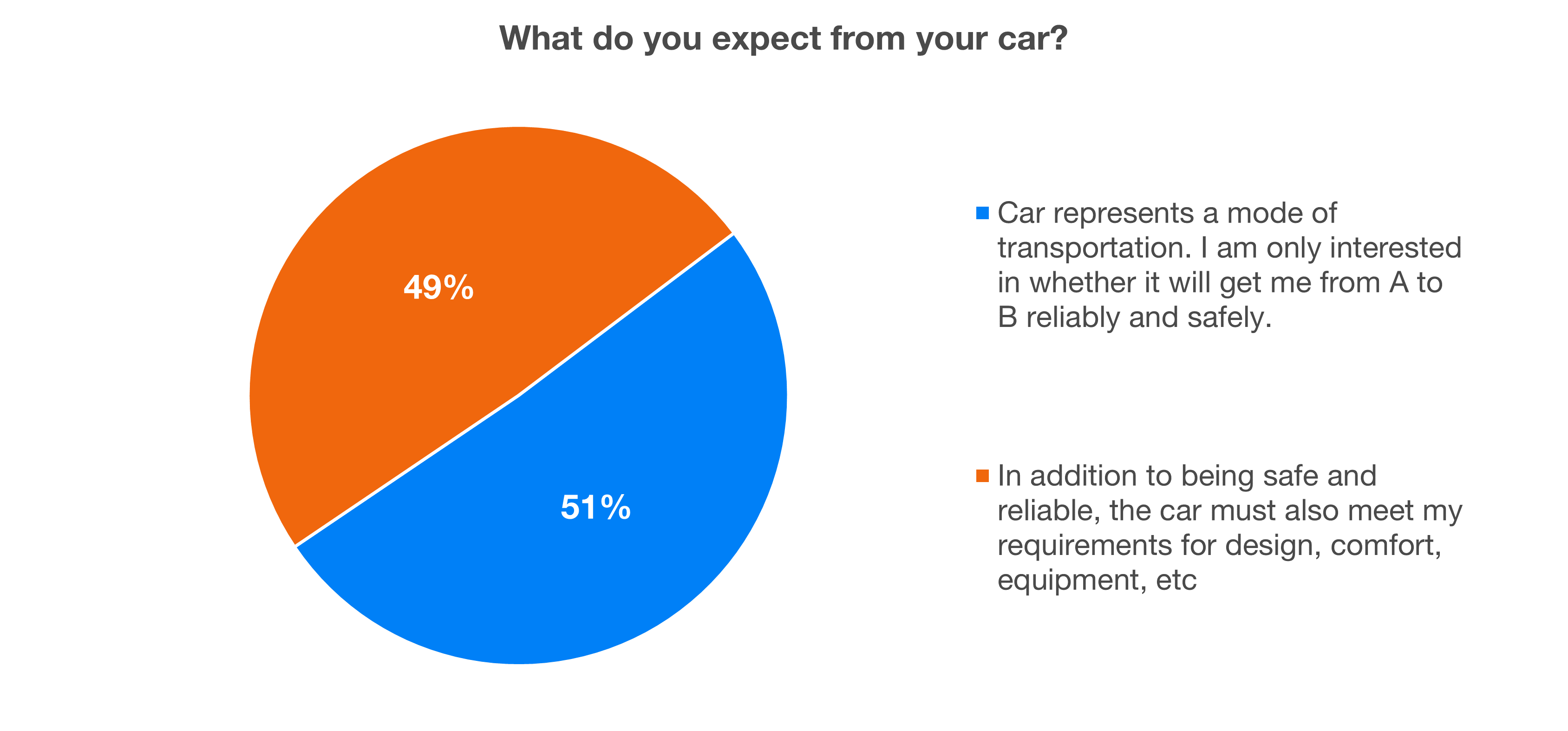 What do you expect from your car?

49%

51%

Car represents a mode of transportation. I am only interested in whether it will get me from A to B reliably and safely.

In addition to being safe and reliable, the car must also meet my requirements for design, comfort, equipment, etc